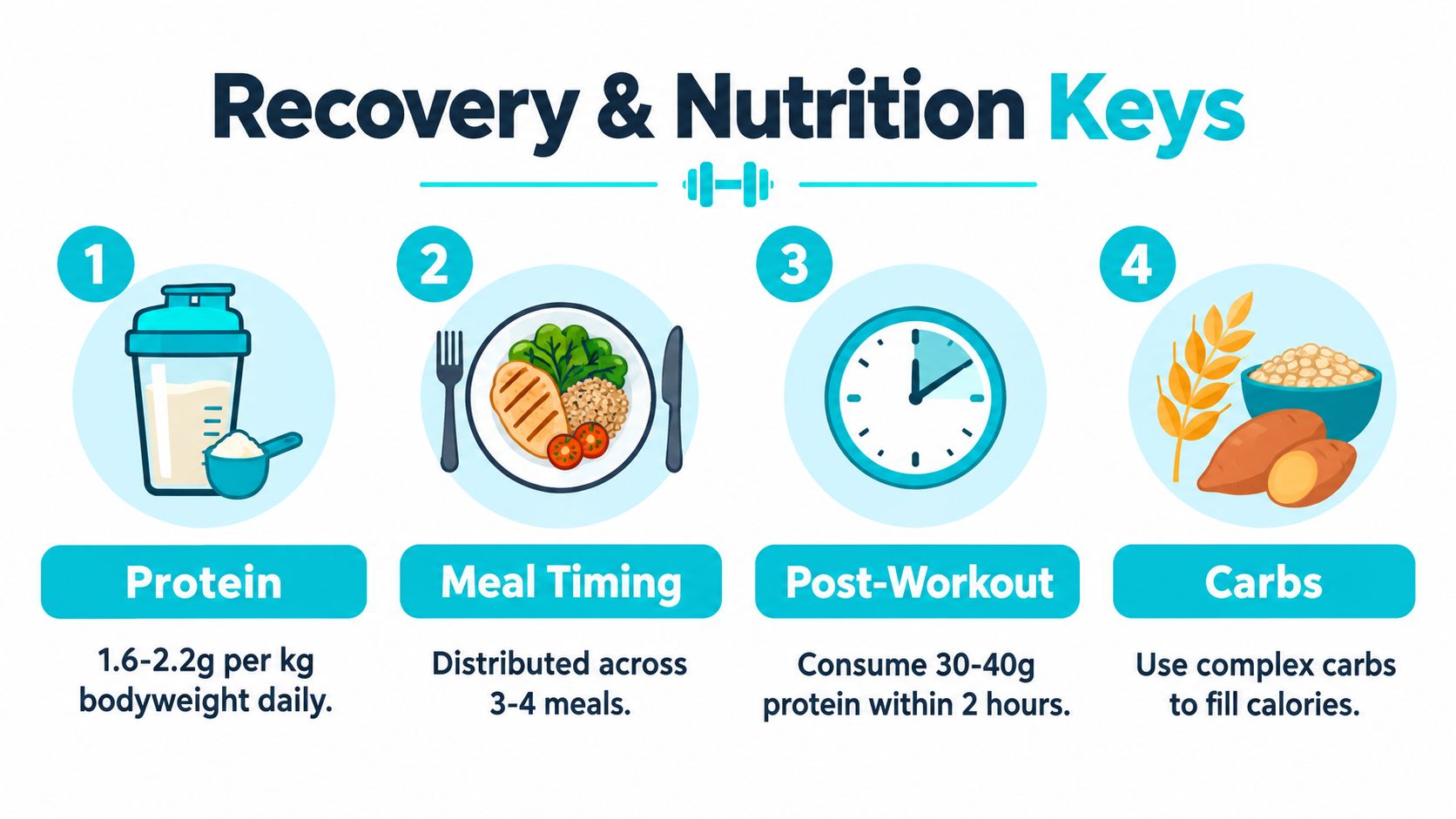 Recovery & Nutrition Keys

1

Protein

1.6-2.2g per kg bodyweight daily.

2

Meal Timing

Distributed across 3-4 meals.

3

Post-Workout

Consume 30-40g protein within 2 hours.

4

Carbs

Use complex carbs to fill calories.